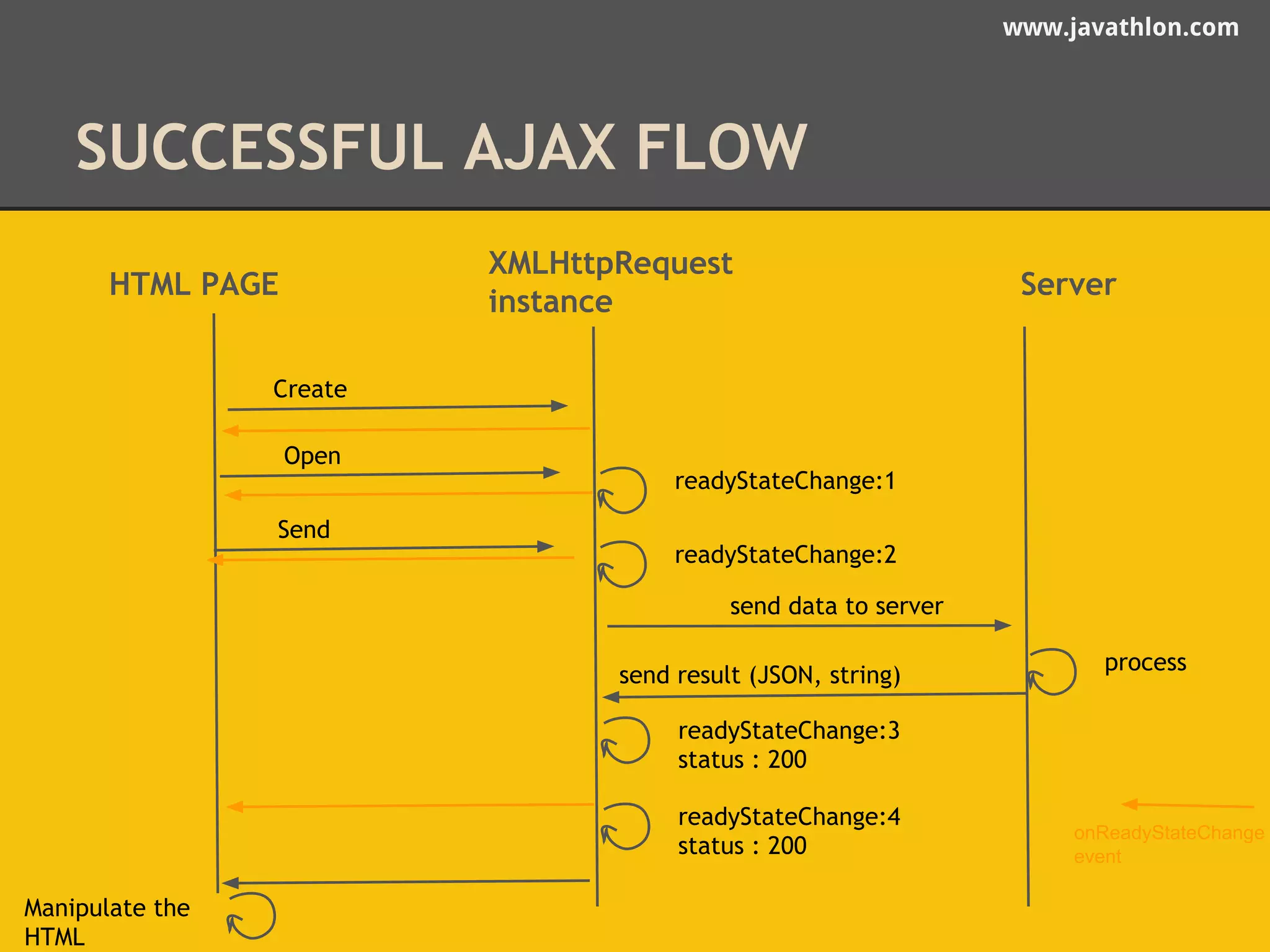 www.javathlon.com

SUCCESSFUL AJAX FLOW

HTML PAGE

XMLHttpRequest instance

Server

Create

Open

readyStateChange:1

Send

readyStateChange:2

send data to server

process

send result (JSON, string)

readyStateChange:3
status : 200

readyStateChange:4
status : 200

onReadyStateChange event

Manipulate the HTML